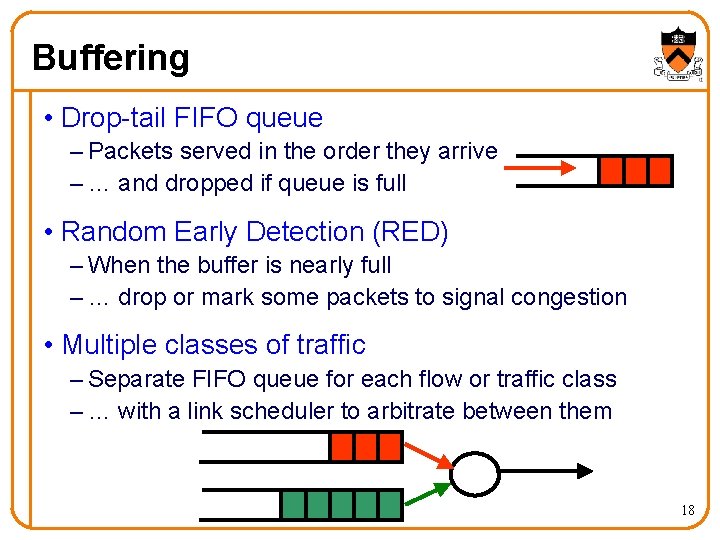 Buffering

• Drop-tail FIFO queue
– Packets served in the order they arrive
– … and dropped if queue is full

• Random Early Detection (RED)
– When the buffer is nearly full
– … drop or mark some packets to signal congestion

• Multiple classes of traffic
– Separate FIFO queue for each flow or traffic class
– … with a link scheduler to arbitrate between them

18